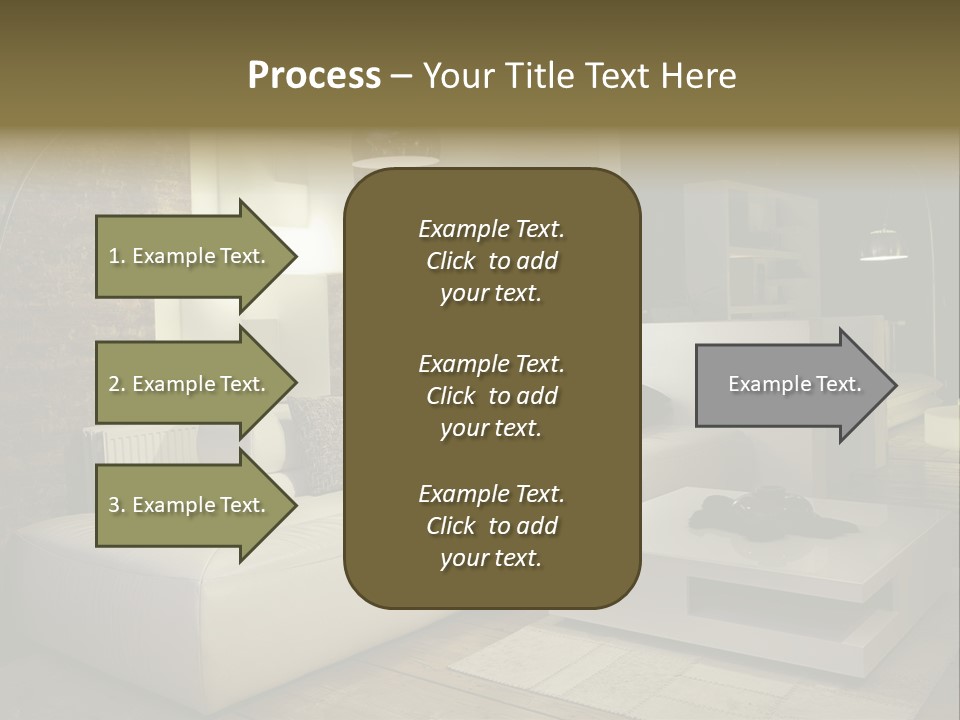 Process – Your Title Text Here

1. Example Text.

2. Example Text.

3. Example Text.

Example Text. Click to add your text.

Example Text. Click to add your text.

Example Text. Click to add your text.

Example Text.